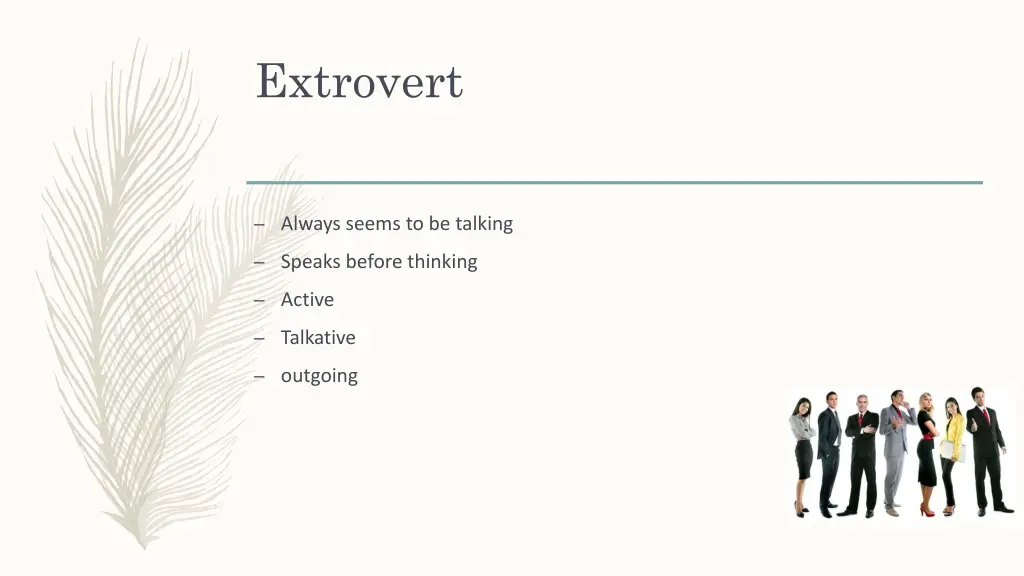 Extrovert

– Always seems to be talking
– Speaks before thinking
– Active
– Talkative
– outgoing